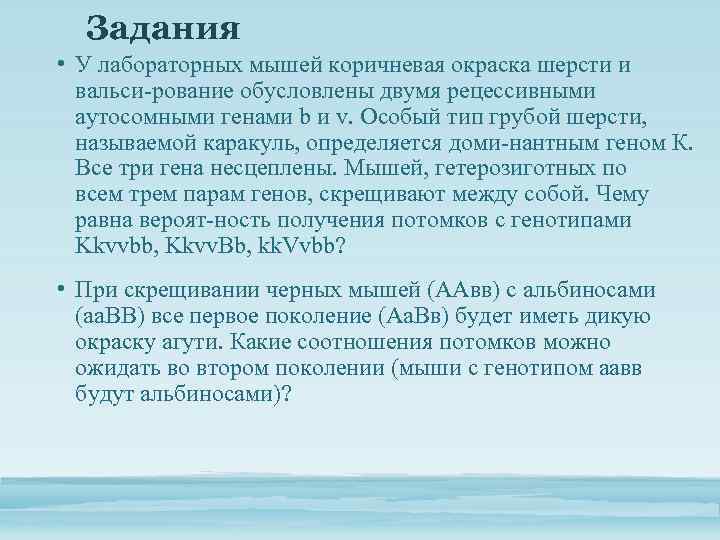 Задания

• У лабораторных мышей коричневая окраска шерсти и вальси-рование обусловлены двумя рецессивными аутосомными генами b и v. Особый тип грубой шерсти, называемой каракуль, определяется доми-нантным геном К. Все три гена несцеплены. Мышей, гетерозиготных по всем трем парам генов, скрещивают между собой. Чему равна вероят-ность получения потомков с генотипами Kkvvbb, KkvvBb, kkVvbb?

• При скрещивании черных мышей (ААвв) с альбиносами (ааВВ) все первое поколение (АаВв) будет иметь дикую окраску агути. Какие соотношения потомков можно ожидать во втором поколении (мыши с генотипом аавв будут альбиносами)?